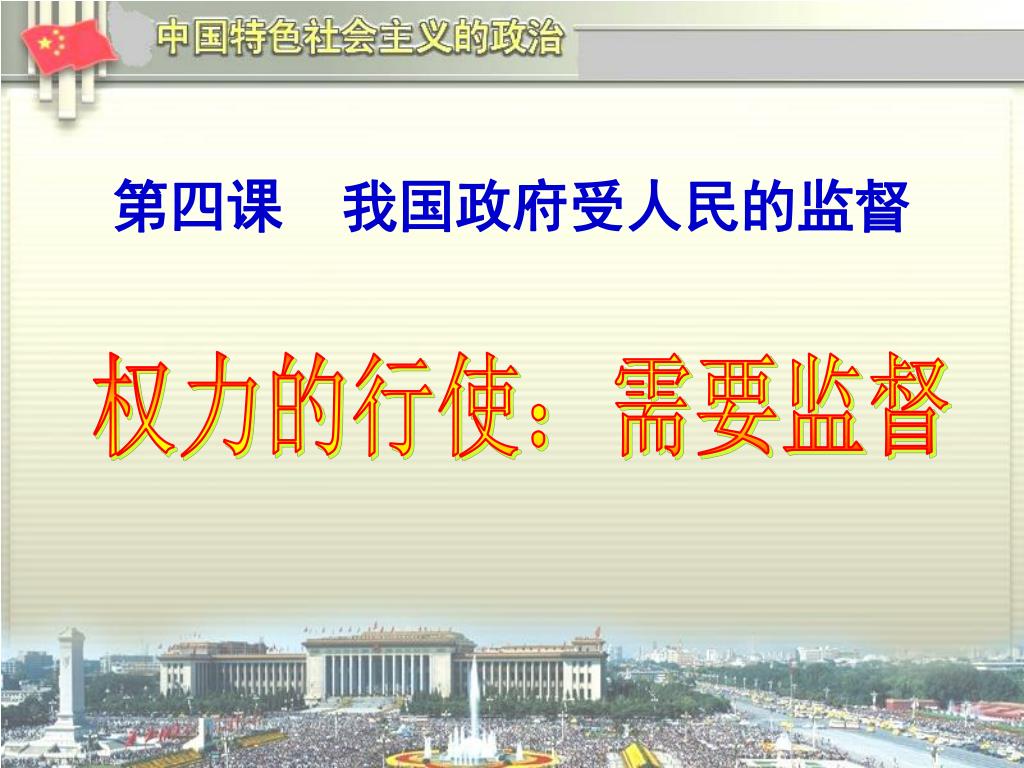 中国特色社会主义的政治

第四课　我国政府受人民的监督

权力的行使：需要监督